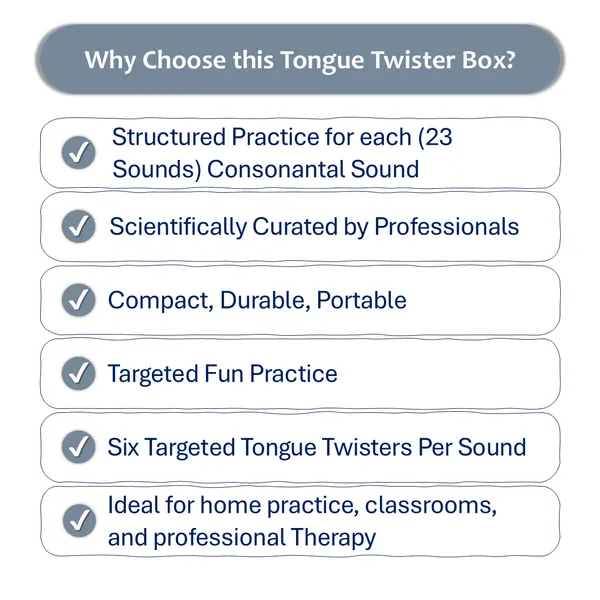 Why Choose this Tongue Twister Box?

Structured Practice for each (23 Sounds) Consonantal Sound

Scientifically Curated by Professionals

Compact, Durable, Portable

Targeted Fun Practice

Six Targeted Tongue Twisters Per Sound

Ideal for home practice, classrooms, and professional Therapy